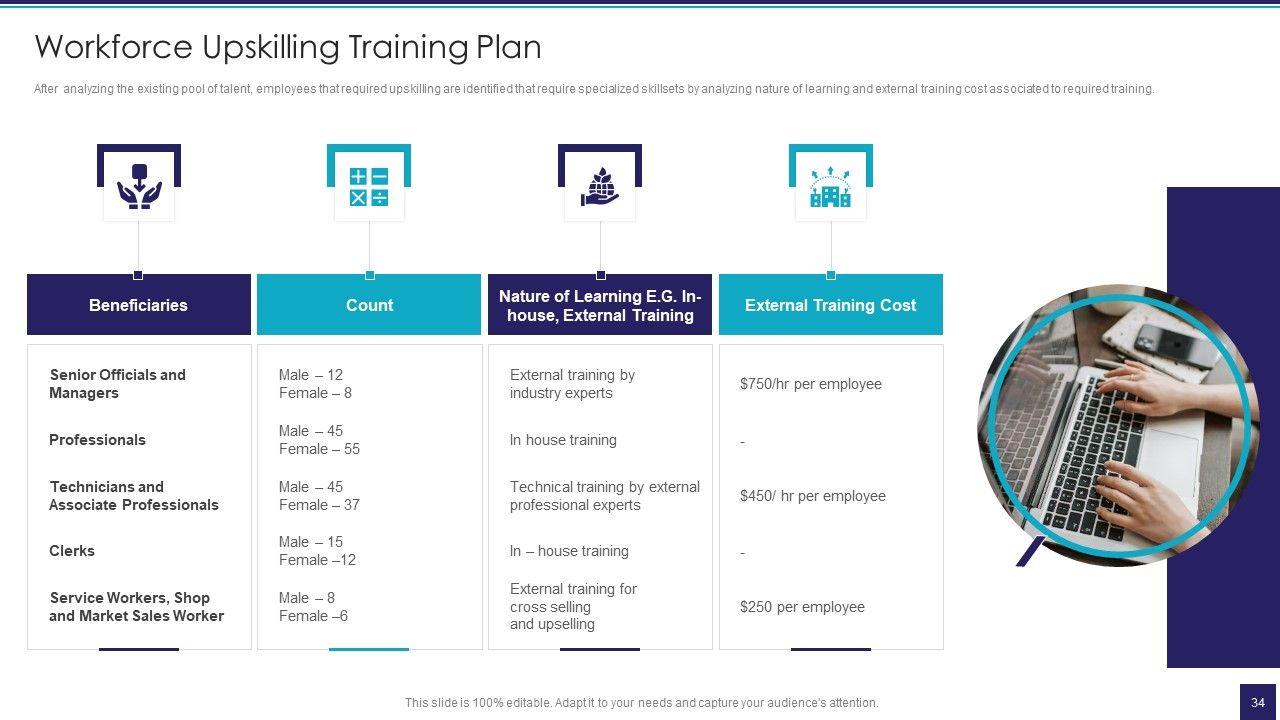 Workforce Upskilling Training Plan

After analyzing the existing pool of talent, employees that required upskilling are identified that require specialized skillsets by analyzing nature of learning and external training cost associated to required training.

| Beneficiaries | Count | Nature of Learning E.G. In-house, External Training | External Training Cost |
|---|---|---|---|
| Senior Officials and Managers | Male – 12 Female – 8 | External training by industry experts | $750/hr per employee |
| Professionals | Male – 45 Female – 55 | In house training | - |
| Technicians and Associate Professionals | Male – 45 Female – 37 | Technical training by external professional experts | $450/ hr per employee |
| Clerks | Male – 15 Female –12 | In – house training | - |
| Service Workers, Shop and Market Sales Worker | Male – 8 Female –6 | External training for cross selling and upselling | $250 per employee |

This slide is 100% editable. Adapt it to your needs and capture your audience's attention.

34